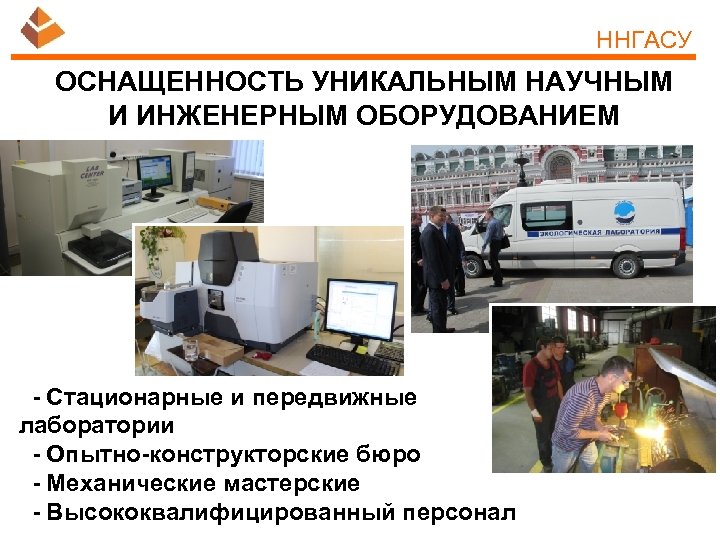 ННГАСУ

ОСНАЩЕННОСТЬ УНИКАЛЬНЫМ НАУЧНЫМ И ИНЖЕНЕРНЫМ ОБОРУДОВАНИЕМ

LAB CENTER

ЭКОЛОГИЧЕСКАЯ ЛАБОРАТОРИЯ

- Стационарные и передвижные лаборатории
- Опытно-конструкторские бюро
- Механические мастерские
- Высококвалифицированный персонал